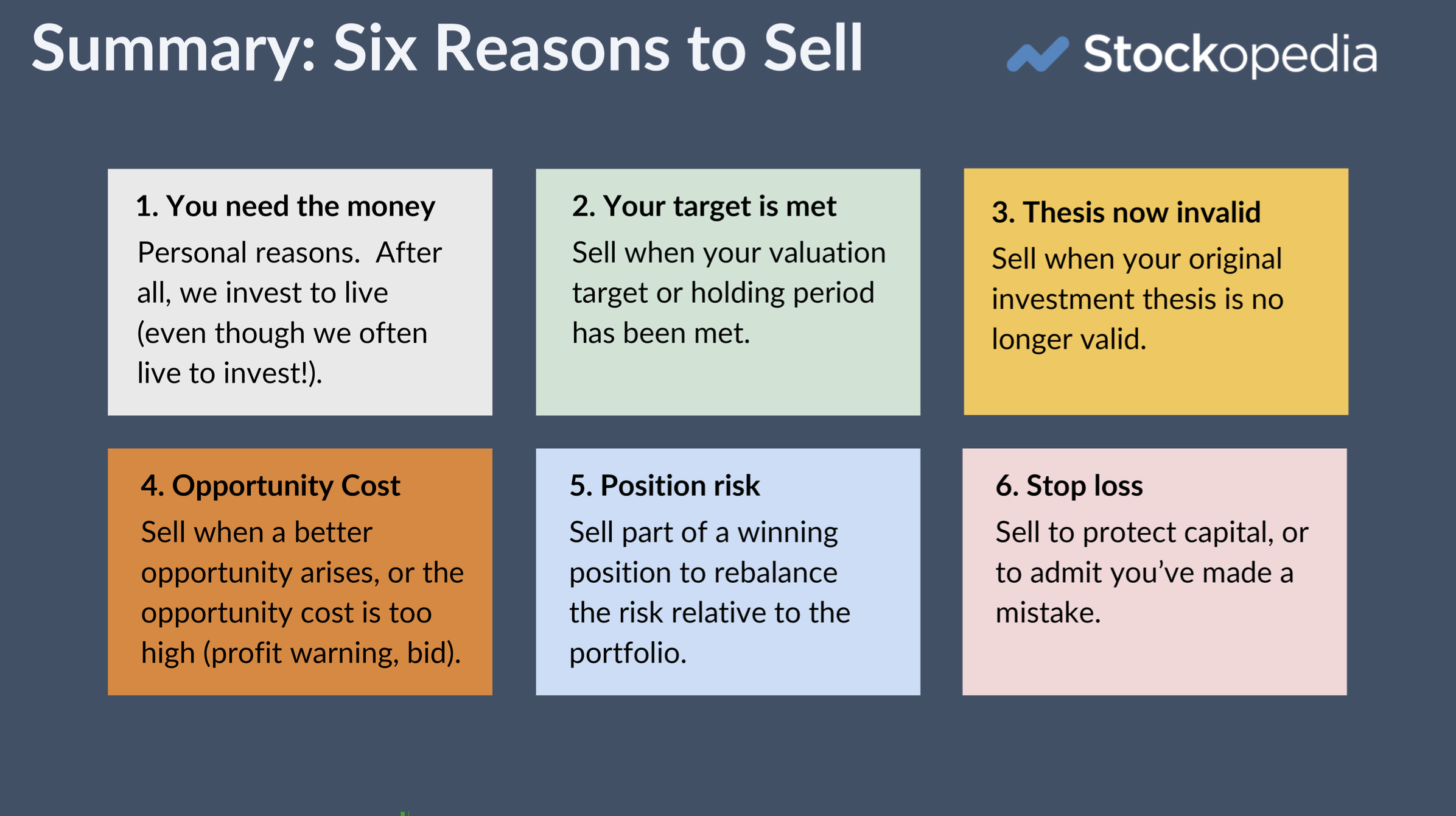 Summary: Six Reasons to Sell

Stockopedia

1. You need the money
Personal reasons.  After all, we invest to live (even though we often live to invest!).

2. Your target is met
Sell when your valuation target or holding period has been met.

3. Thesis now invalid
Sell when your original investment thesis is no longer valid.

4. Opportunity Cost
Sell when a better opportunity arises, or the opportunity cost is too high (profit warning, bid).

5. Position risk
Sell part of a winning position to rebalance the risk relative to the portfolio.

6. Stop loss
Sell to protect capital, or to admit you've made a mistake.